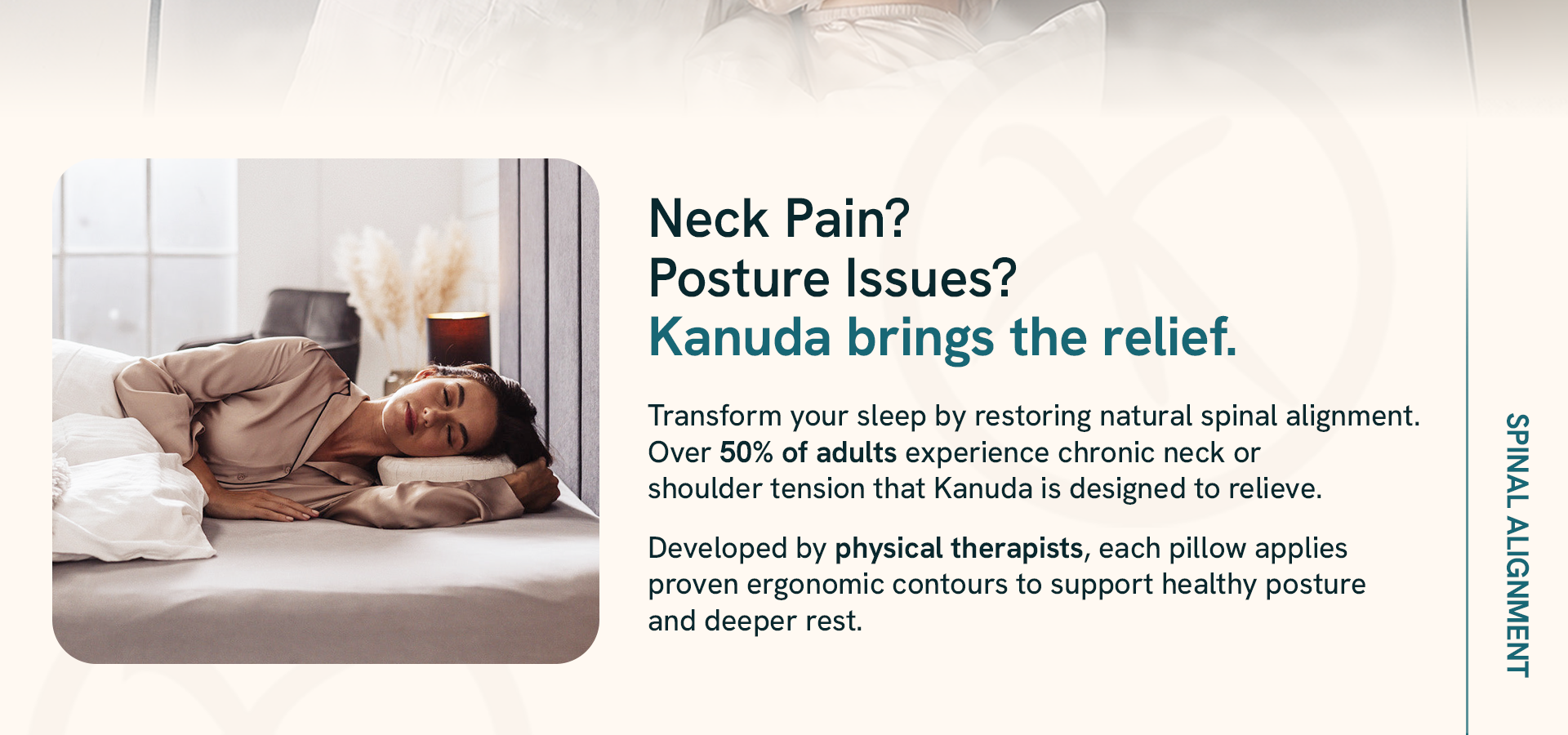 Neck Pain?
Posture Issues?
Kanuda brings the relief.

Transform your sleep by restoring natural spinal alignment. Over 50% of adults experience chronic neck or shoulder tension that Kanuda is designed to relieve.

Developed by physical therapists, each pillow applies proven ergonomic contours to support healthy posture and deeper rest.

SPINAL ALIGNMENT